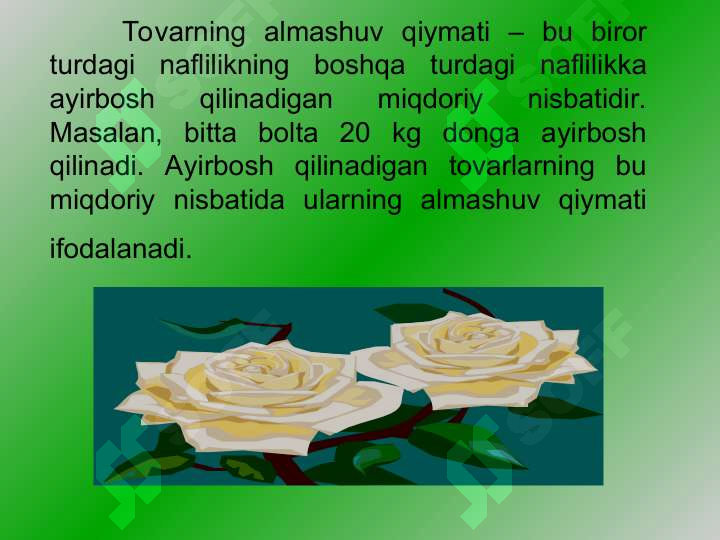 Tovarning almashuv qiymati – bu biror turdagi naflilikning boshqa turdagi naflilikka ayirbosh qilinadigan miqdoriy nisbatidir. Masalan, bitta bolta 20 kg donga ayirbosh qilinadi. Ayirbosh qilinadigan tovarlarning bu miqdoriy nisbatida ularning almashuv qiymati ifodalanadi.